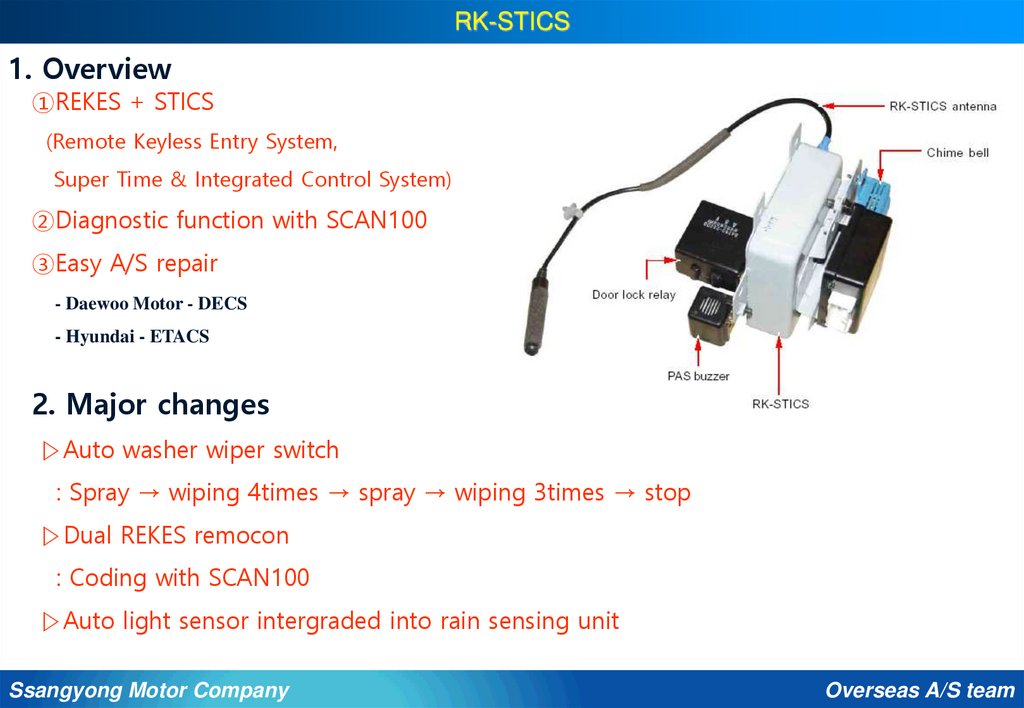 RK-STICS

1. Overview

①REKES + STICS

(Remote Keyless Entry System,

Super Time & Integrated Control System)

②Diagnostic function with SCAN100

③Easy A/S repair

- Daewoo Motor - DECS

- Hyundai - ETACS

RK-STICS antenna

Chime bell

Door lock relay

PAS buzzer

RK-STICS

2. Major changes

▷Auto washer wiper switch

: Spray → wiping 4times → spray → wiping 3times → stop

▷Dual REKES remocon

: Coding with SCAN100

▷Auto light sensor intergraded into rain sensing unit

Ssangyong Motor Company

Overseas A/S team